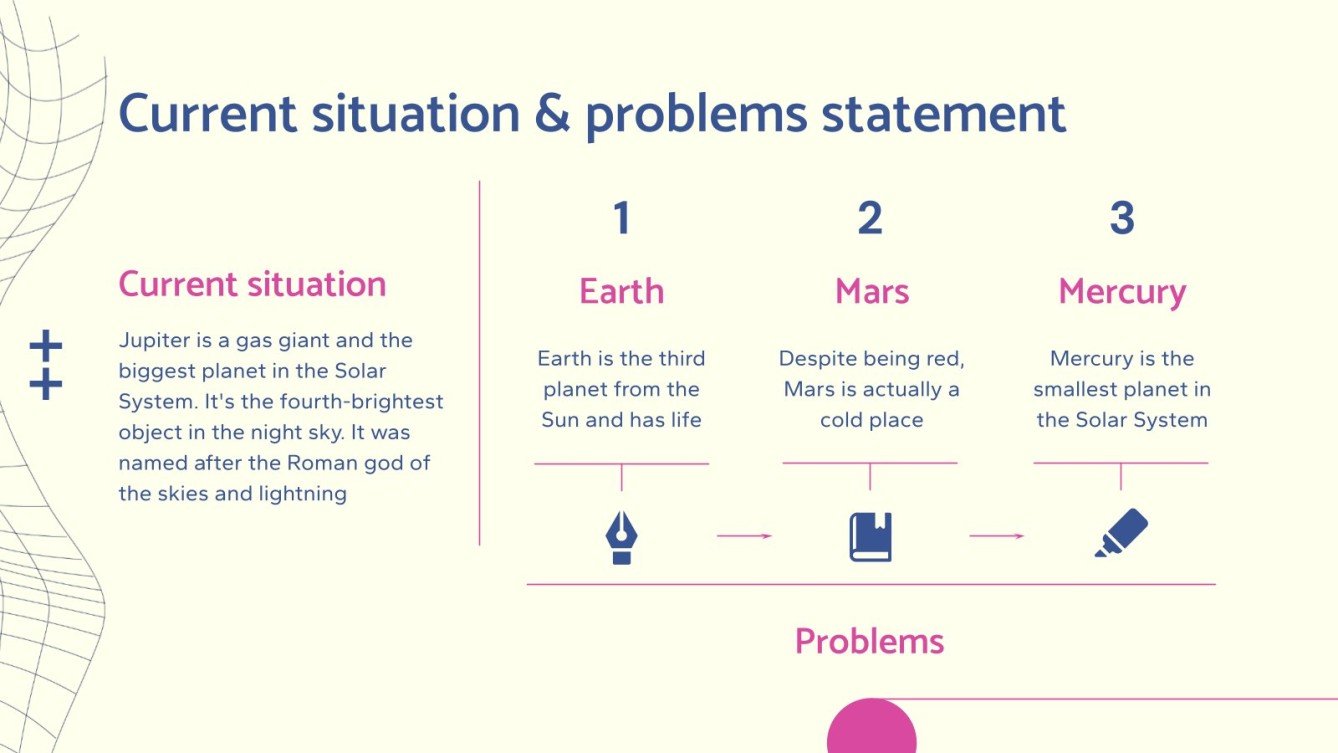 Current situation & problems statement

Current situation

Jupiter is a gas giant and the biggest planet in the Solar System. It's the fourth-brightest object in the night sky. It was named after the Roman god of the skies and lightning

1

Earth

Earth is the third planet from the Sun and has life

2

Mars

Despite being red, Mars is actually a cold place

3

Mercury

Mercury is the smallest planet in the Solar System

Problems